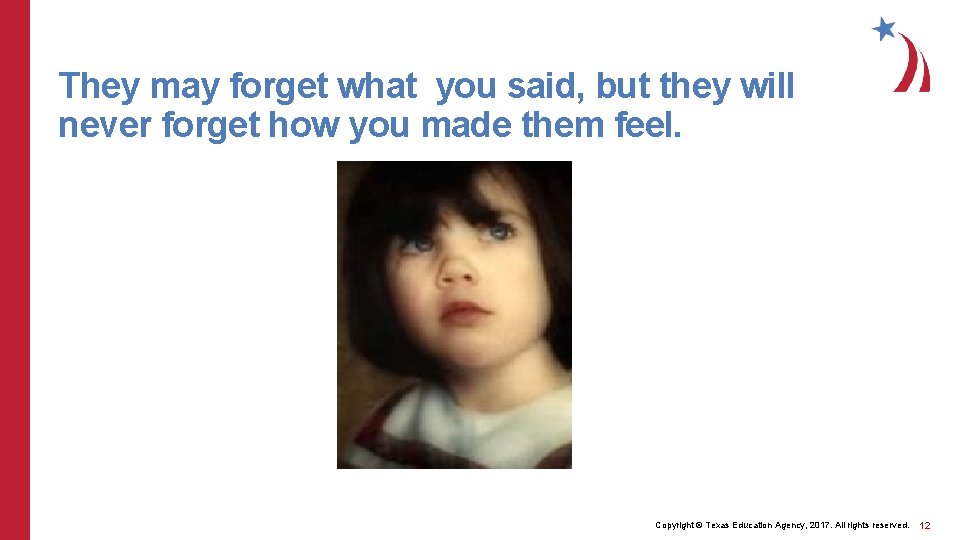 They may forget what you said, but they will never forget how you made them feel.

Copyright © Texas Education Agency, 2017. All rights reserved. 12